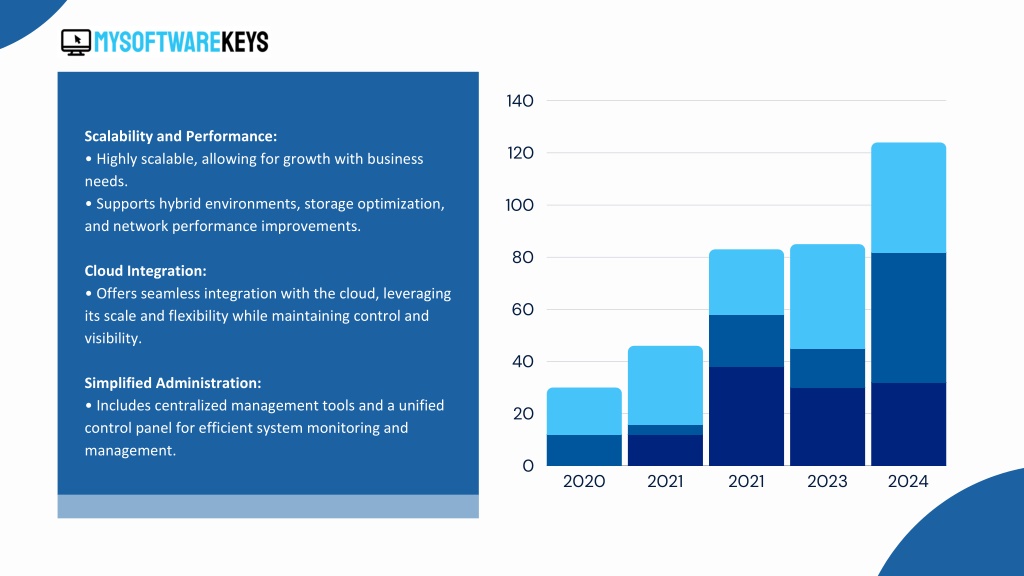 MYSOFTWAREKEYS

Scalability and Performance:
• Highly scalable, allowing for growth with business needs.
• Supports hybrid environments, storage optimization, and network performance improvements.

Cloud Integration:
• Offers seamless integration with the cloud, leveraging its scale and flexibility while maintaining control and visibility.

Simplified Administration:
• Includes centralized management tools and a unified control panel for efficient system monitoring and management.

140
120
100
80
60
40
20
0
2020
2021
2021
2023
2024